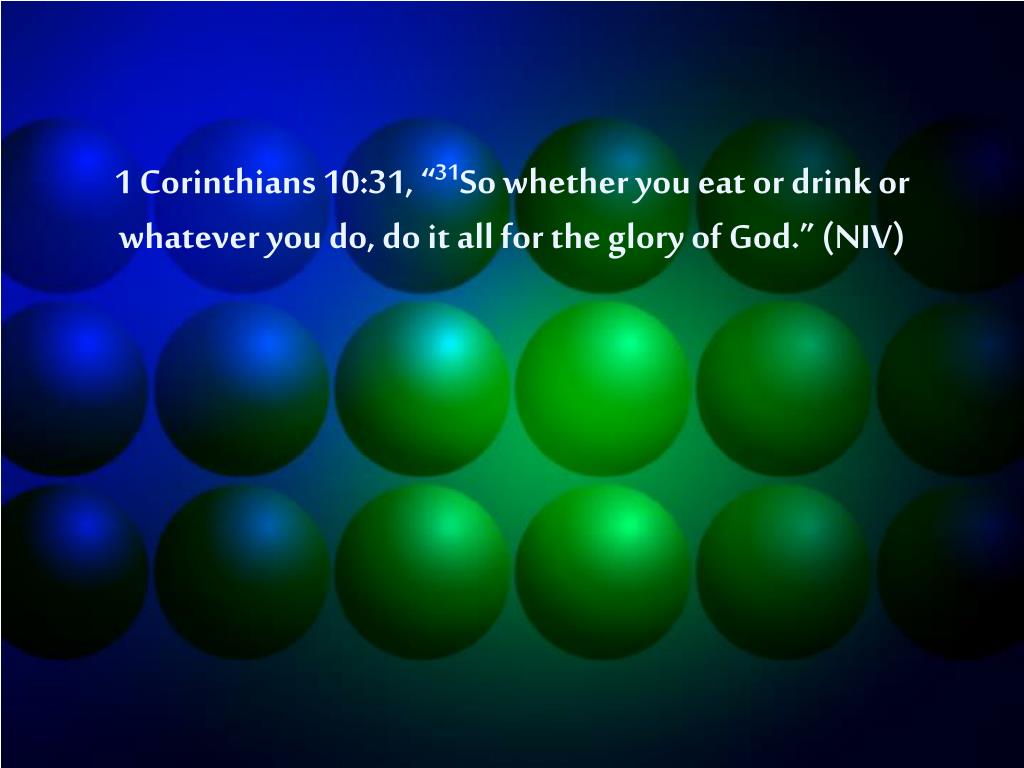 1 Corinthians 10:31, “$^{31}$So whether you eat or drink or whatever you do, do it all for the glory of God.” (NIV)